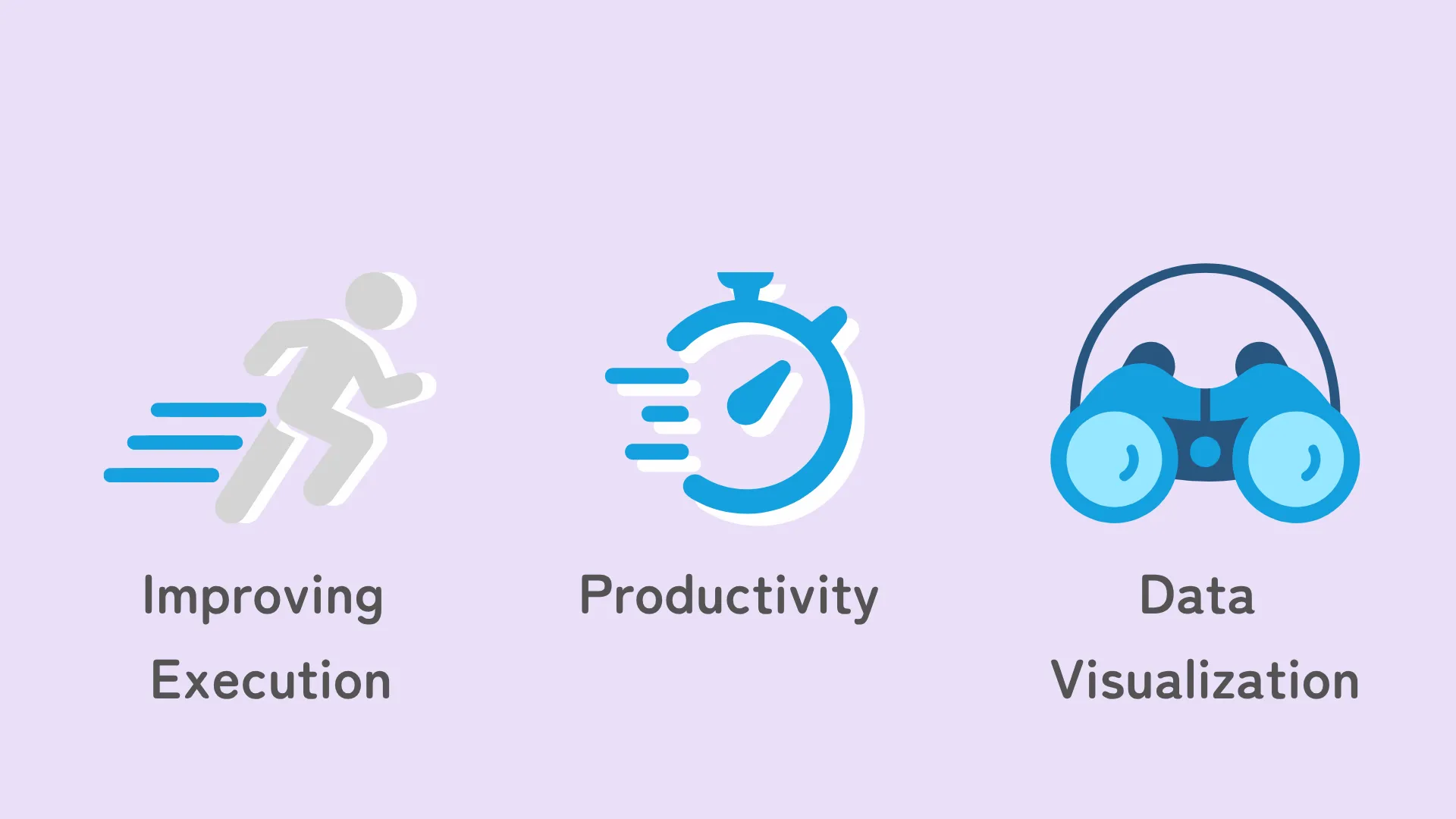 Improving Execution

Productivity

Data Visualization